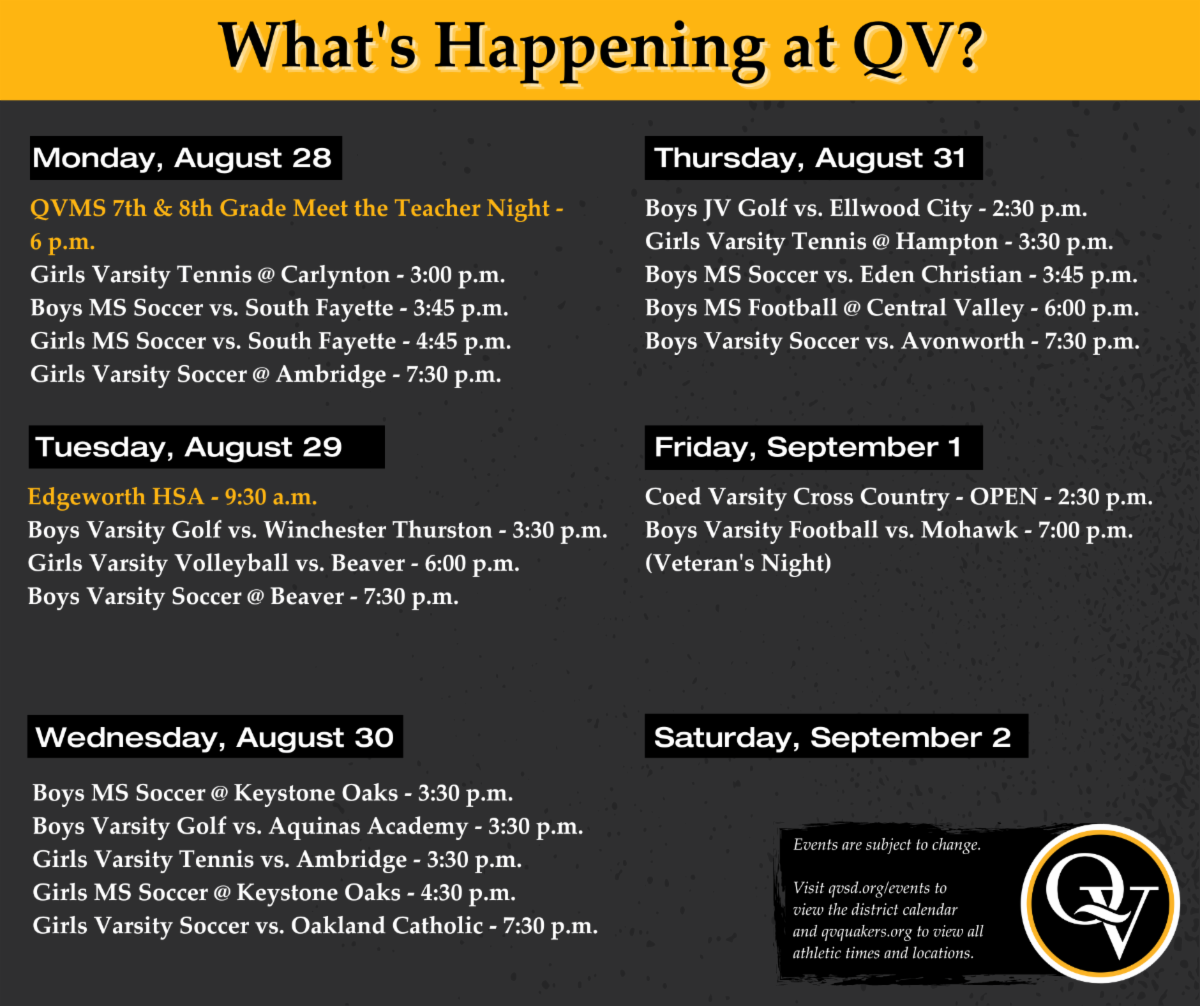 What's Happening at QV?

Monday, August 28

QVMS 7th & 8th Grade Meet the Teacher Night - 6 p.m.
Girls Varsity Tennis @ Carlynton - 3:00 p.m.
Boys MS Soccer vs. South Fayette - 3:45 p.m.
Girls MS Soccer vs. South Fayette - 4:45 p.m.
Girls Varsity Soccer @ Ambridge - 7:30 p.m.

Tuesday, August 29

Edgeworth HSA - 9:30 a.m.
Boys Varsity Golf vs. Winchester Thurston - 3:30 p.m.
Girls Varsity Volleyball vs. Beaver - 6:00 p.m.
Boys Varsity Soccer @ Beaver - 7:30 p.m.

Wednesday, August 30

Boys MS Soccer @ Keystone Oaks - 3:30 p.m.
Boys Varsity Golf vs. Aquinas Academy - 3:30 p.m.
Girls Varsity Tennis vs. Ambridge - 3:30 p.m.
Girls MS Soccer @ Keystone Oaks - 4:30 p.m.
Girls Varsity Soccer vs. Oakland Catholic - 7:30 p.m.

Thursday, August 31

Boys JV Golf vs. Ellwood City - 2:30 p.m.
Girls Varsity Tennis @ Hampton - 3:30 p.m.
Boys MS Soccer vs. Eden Christian - 3:45 p.m.
Boys MS Football @ Central Valley - 6:00 p.m.
Boys Varsity Soccer vs. Avonworth - 7:30 p.m.

Friday, September 1

Coed Varsity Cross Country - OPEN - 2:30 p.m.
Boys Varsity Football vs. Mohawk - 7:00 p.m.
(Veteran's Night)

Saturday, September 2

Events are subject to change.

Visit qvsd.org/events to view the district calendar and qvquakers.org to view all athletic times and locations.

QV